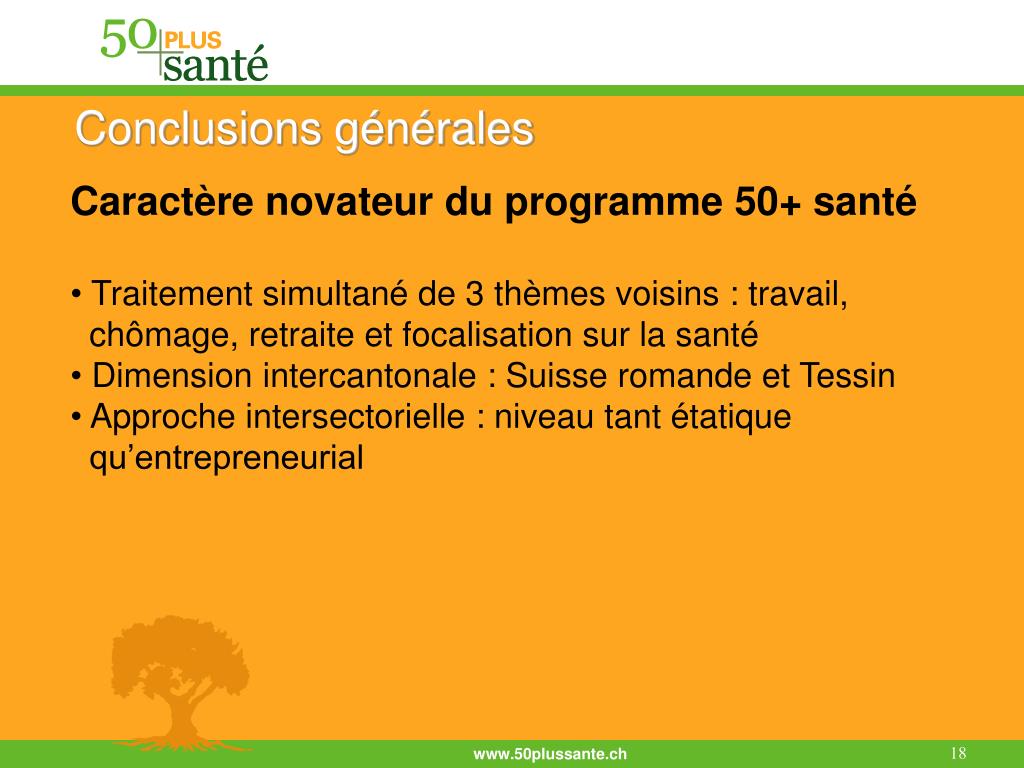 50 PLUS santé

Conclusions générales

Caractère novateur du programme 50+ santé

• Traitement simultané de 3 thèmes voisins : travail, chômage, retraite et focalisation sur la santé
• Dimension intercantonale : Suisse romande et Tessin
• Approche intersectorielle : niveau tant étatique qu'entrepreneurial

www.50plussante.ch

18